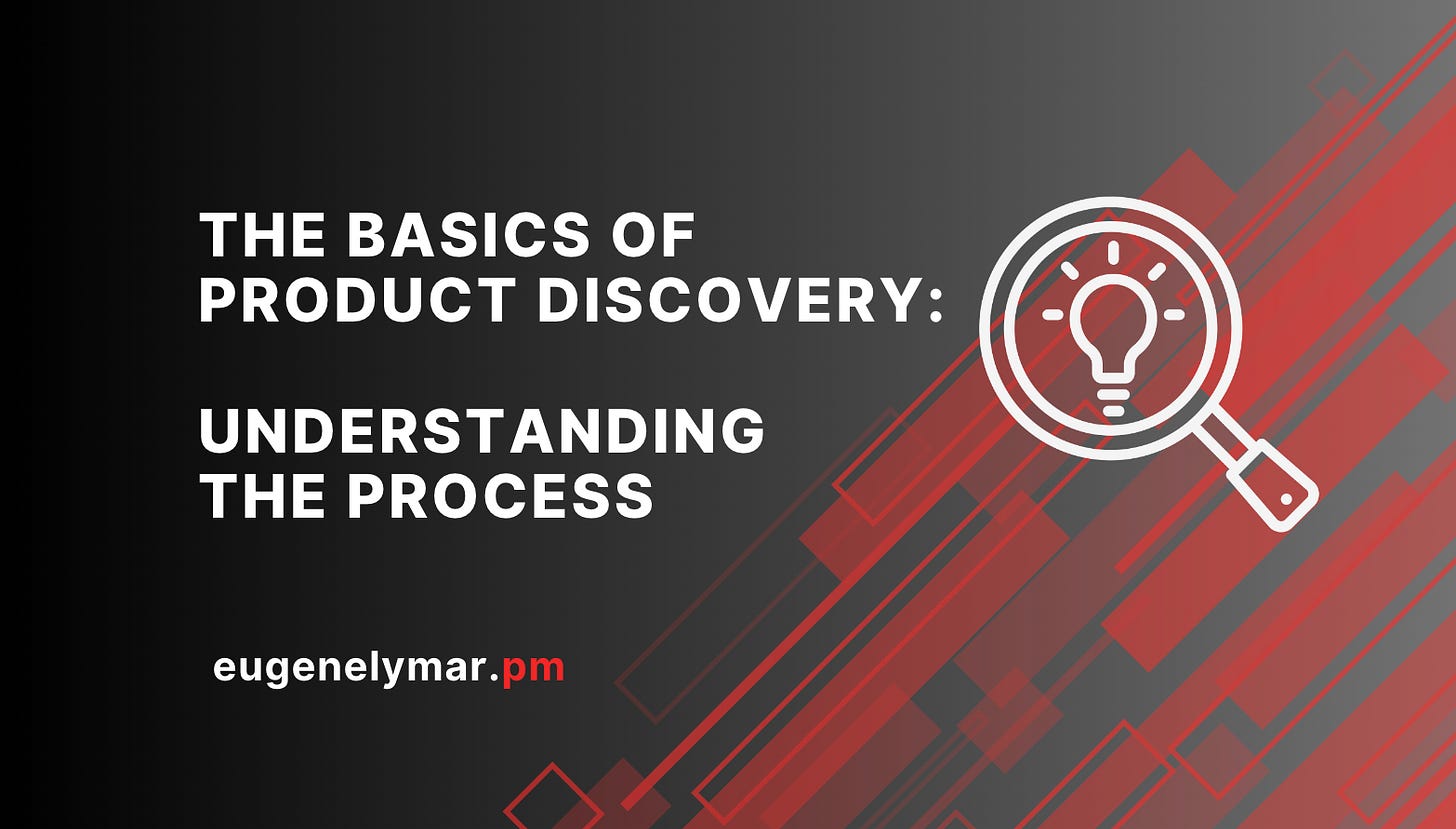 THE BASICS OF PRODUCT DISCOVERY:

UNDERSTANDING THE PROCESS

eugenelymar.pm